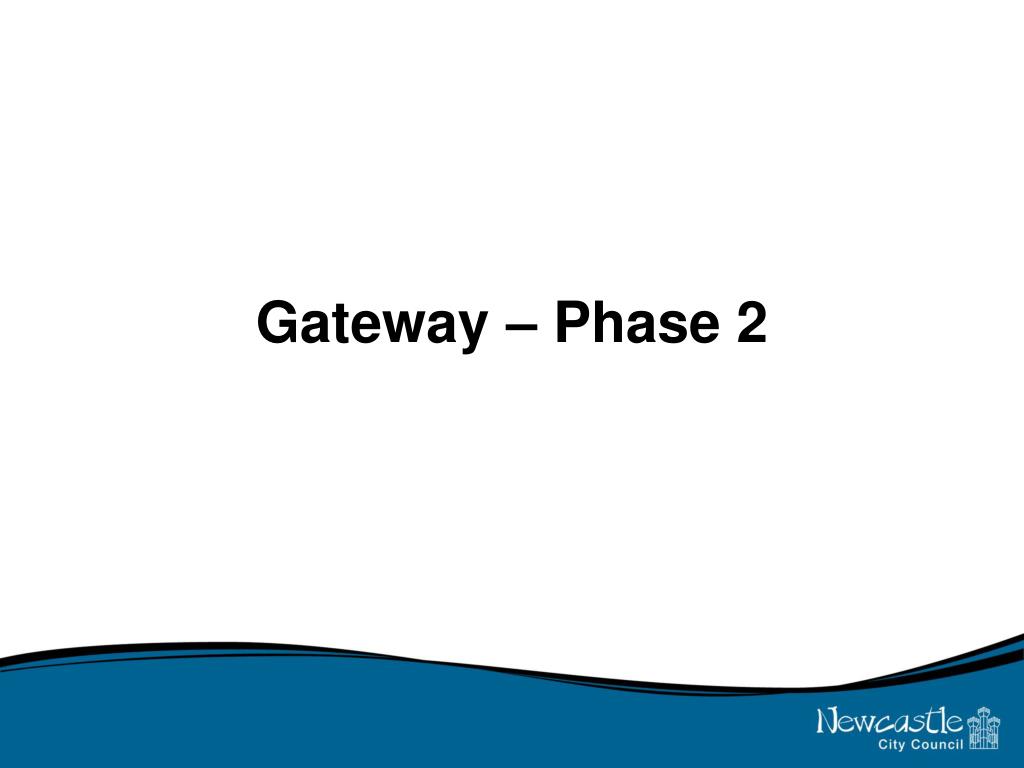 Gateway – Phase 2

Newcastle
City Council